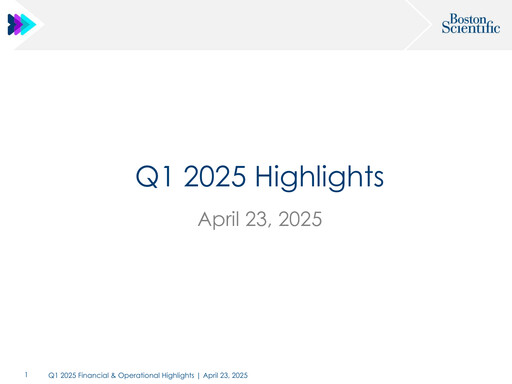 Boston Scientific

Q1 2025 Highlights

April 23, 2025

1 Q1 2025 Financial & Operational Highlights | April 23, 2025